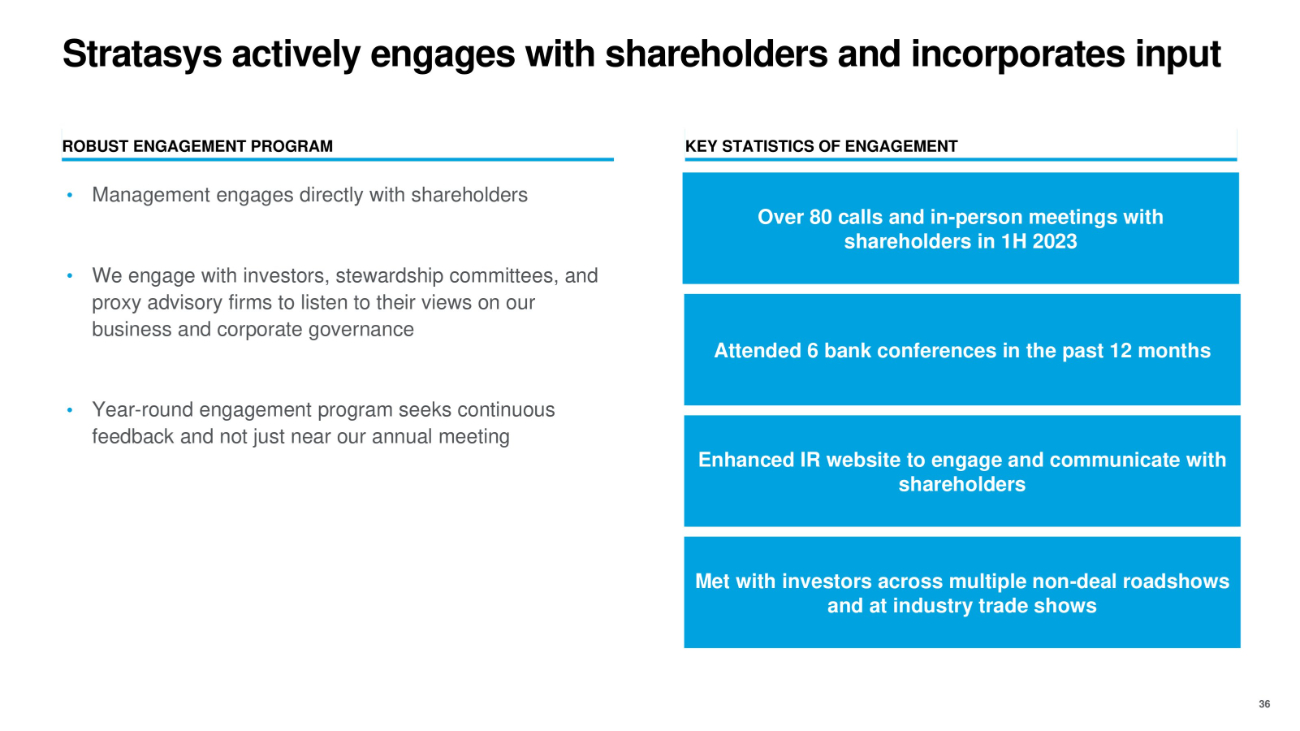 Stratasys actively engages with shareholders and incorporates input

ROBUST ENGAGEMENT PROGRAM

• Management engages directly with shareholders

• We engage with investors, stewardship committees, and proxy advisory firms to listen to their views on our business and corporate governance

• Year-round engagement program seeks continuous feedback and not just near our annual meeting

KEY STATISTICS OF ENGAGEMENT

Over 80 calls and in-person meetings with shareholders in 1H 2023

Attended 6 bank conferences in the past 12 months

Enhanced IR website to engage and communicate with shareholders

Met with investors across multiple non-deal roadshows and at industry trade shows

36